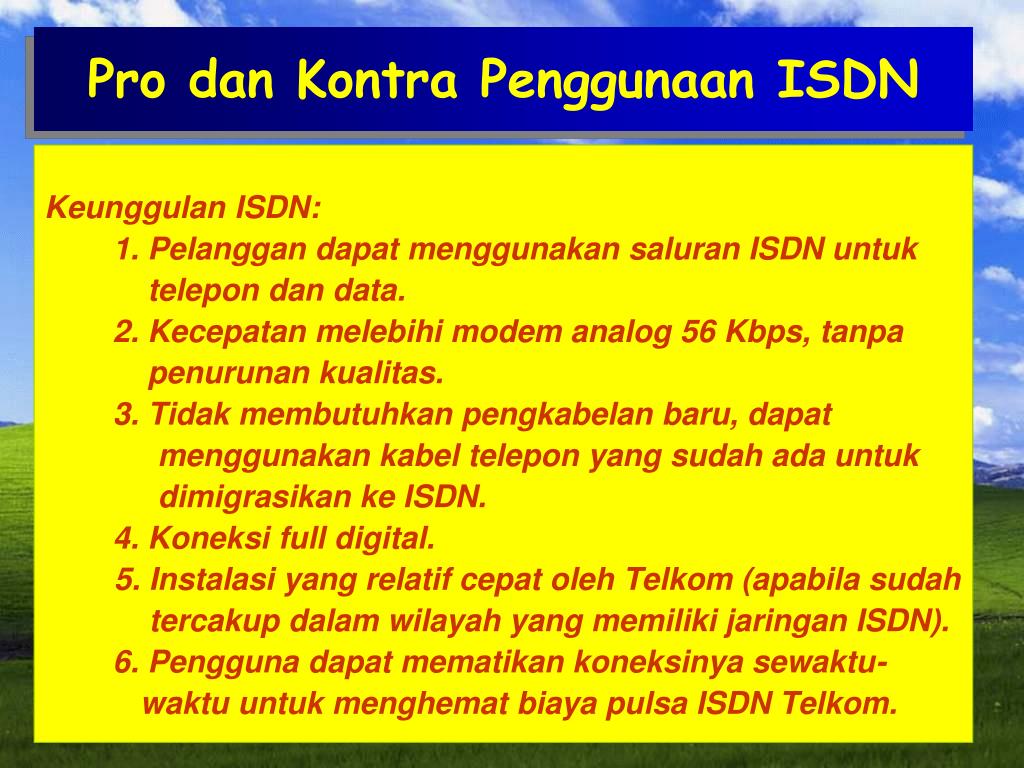 Pro dan Kontra Penggunaan ISDN

Keunggulan ISDN:

1. Pelanggan dapat menggunakan saluran ISDN untuk telepon dan data.
2. Kecepatan melebihi modem analog 56 Kbps, tanpa penurunan kualitas.
3. Tidak membutuhkan pengkabelan baru, dapat menggunakan kabel telepon yang sudah ada untuk dimigrasikan ke ISDN.
4. Koneksi full digital.
5. Instalasi yang relatif cepat oleh Telkom (apabila sudah tercakup dalam wilayah yang memiliki jaringan ISDN).
6. Pengguna dapat mematikan koneksinya sewaktu-waktu untuk menghemat biaya pulsa ISDN Telkom.